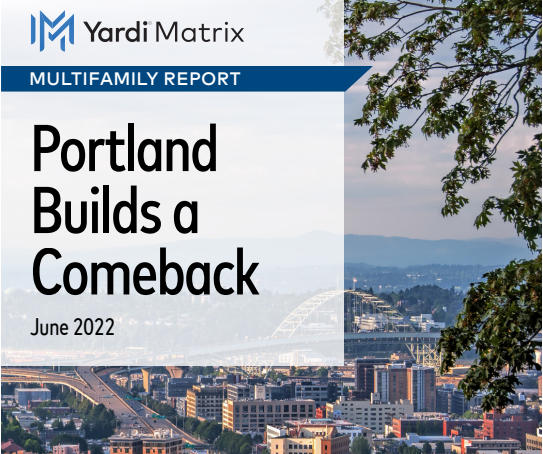 Yardi Matrix

MULTIFAMILY REPORT

Portland Builds a Comeback

June 2022